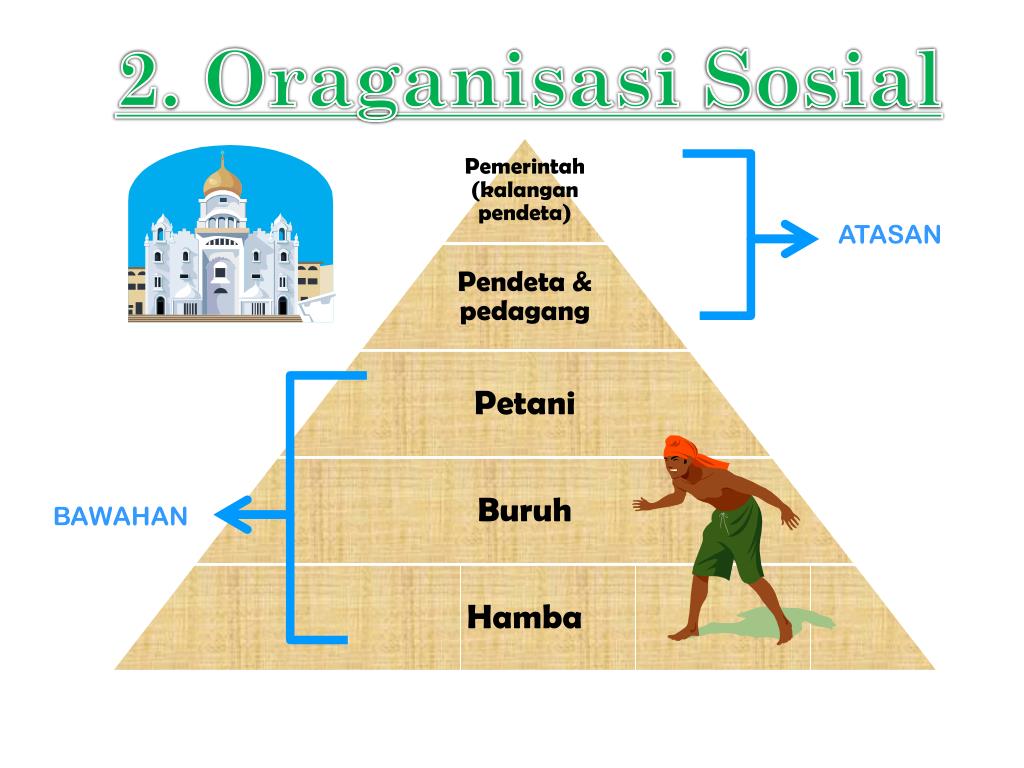 2. Oraganisasi Sosial

Pemerintah (kalangan pendeta)

Pendeta & pedagang

ATASAN

Petani

Buruh

Hamba

BAWAHAN